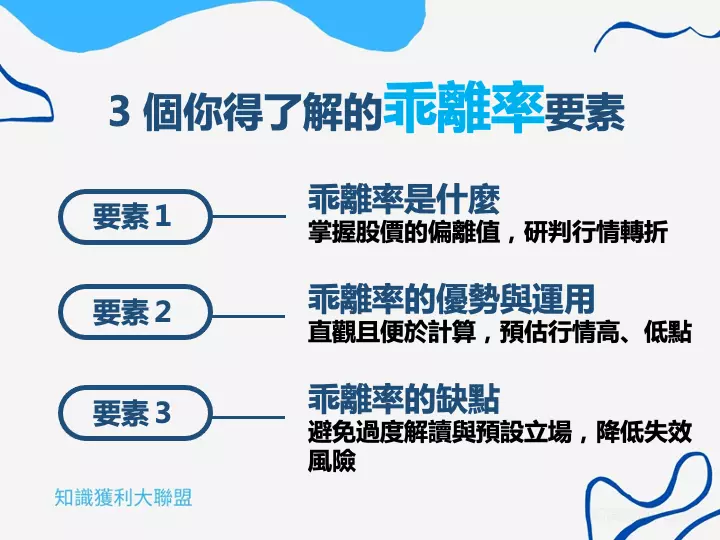 3 個你得了解的乖離率要素

要素 1

乖離率是什麼

掌握股價的偏離值，研判行情轉折

要素 2

乖離率的優勢與運用

直觀且便於計算，預估行情高、低點

要素 3

乖離率的缺點

避免過度解讀與預設立場，降低失效風險

知識獲利大聯盟